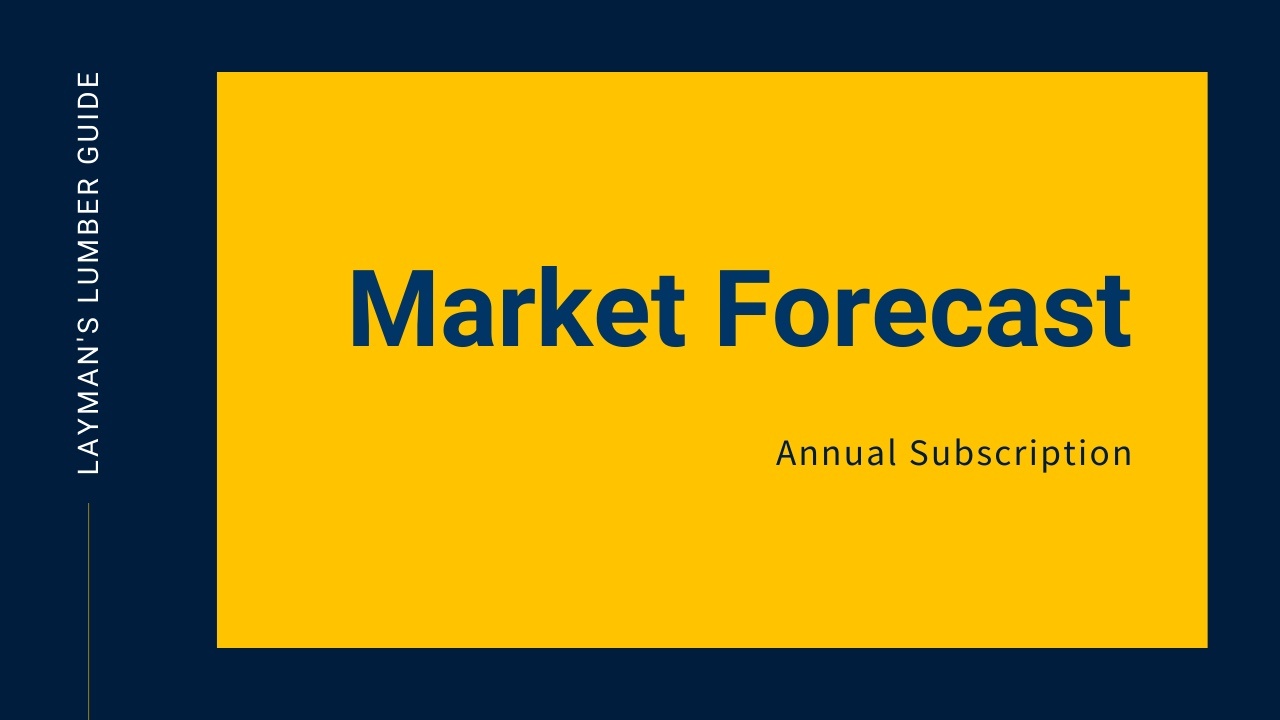 LAYMAN'S LUMBER GUIDE

Market Forecast

Annual Subscription